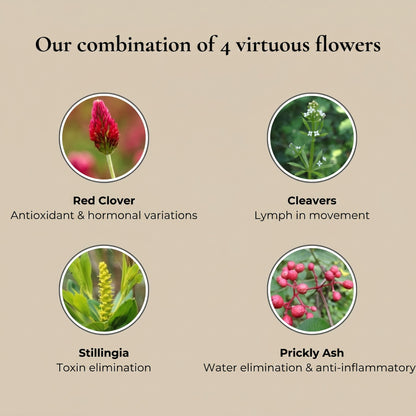 Our combination of 4 virtuous flowers

Red Clover
Antioxidant & hormonal variations

Cleavers
Lymph in movement

Stillingia
Toxin elimination

Prickly Ash
Water elimination & anti-inflammatory